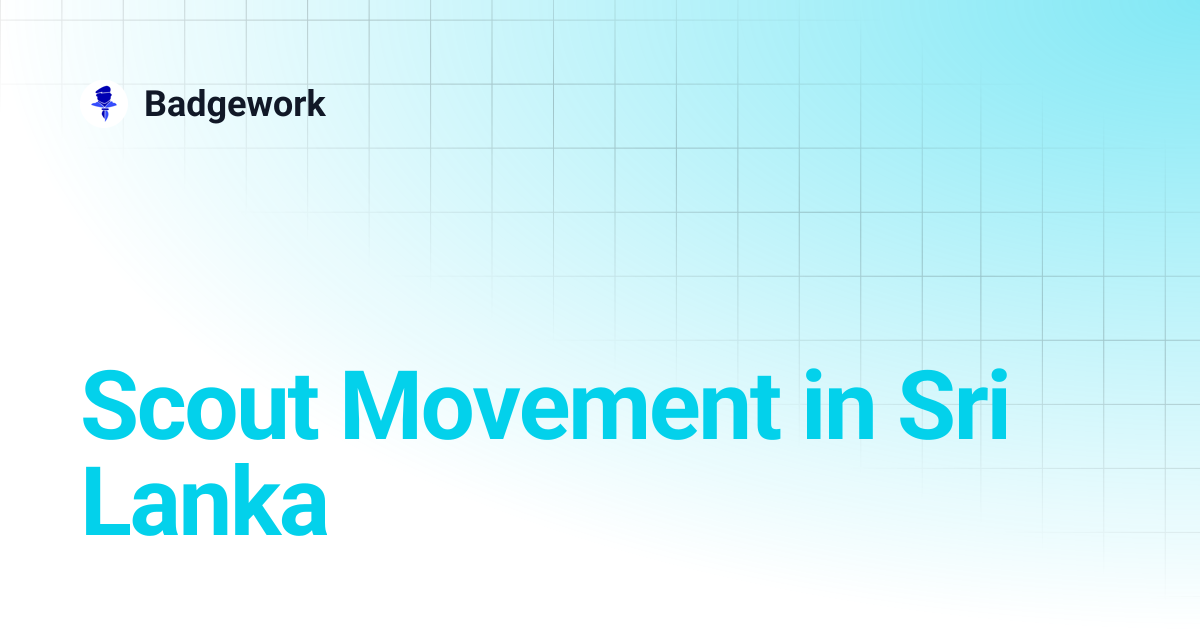 Badgework

Scout Movement in Sri Lanka